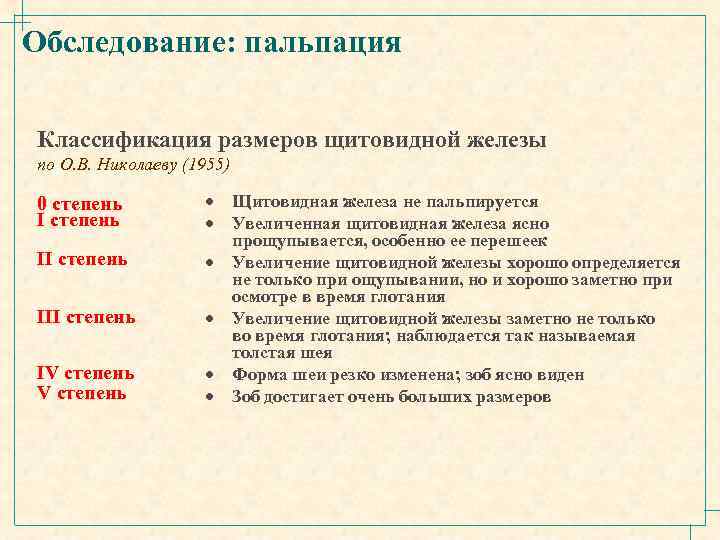 Обследование: пальпация

Классификация размеров щитовидной железы
по О.В. Николаеву (1955)

0 степень
I степень
II степень
III степень
IV степень
V степень

• Щитовидная железа не пальпируется
• Увеличенная щитовидная железа ясно прощупывается, особенно ее перешеек
• Увеличение щитовидной железы хорошо определяется не только при ощупывании, но и хорошо заметно при осмотре в время глотания
• Увеличение щитовидной железы заметно не только во время глотания; наблюдается так называемая толстая шея
• Форма шеи резко изменена; зоб ясно виден
• Зоб достигает очень больших размеров